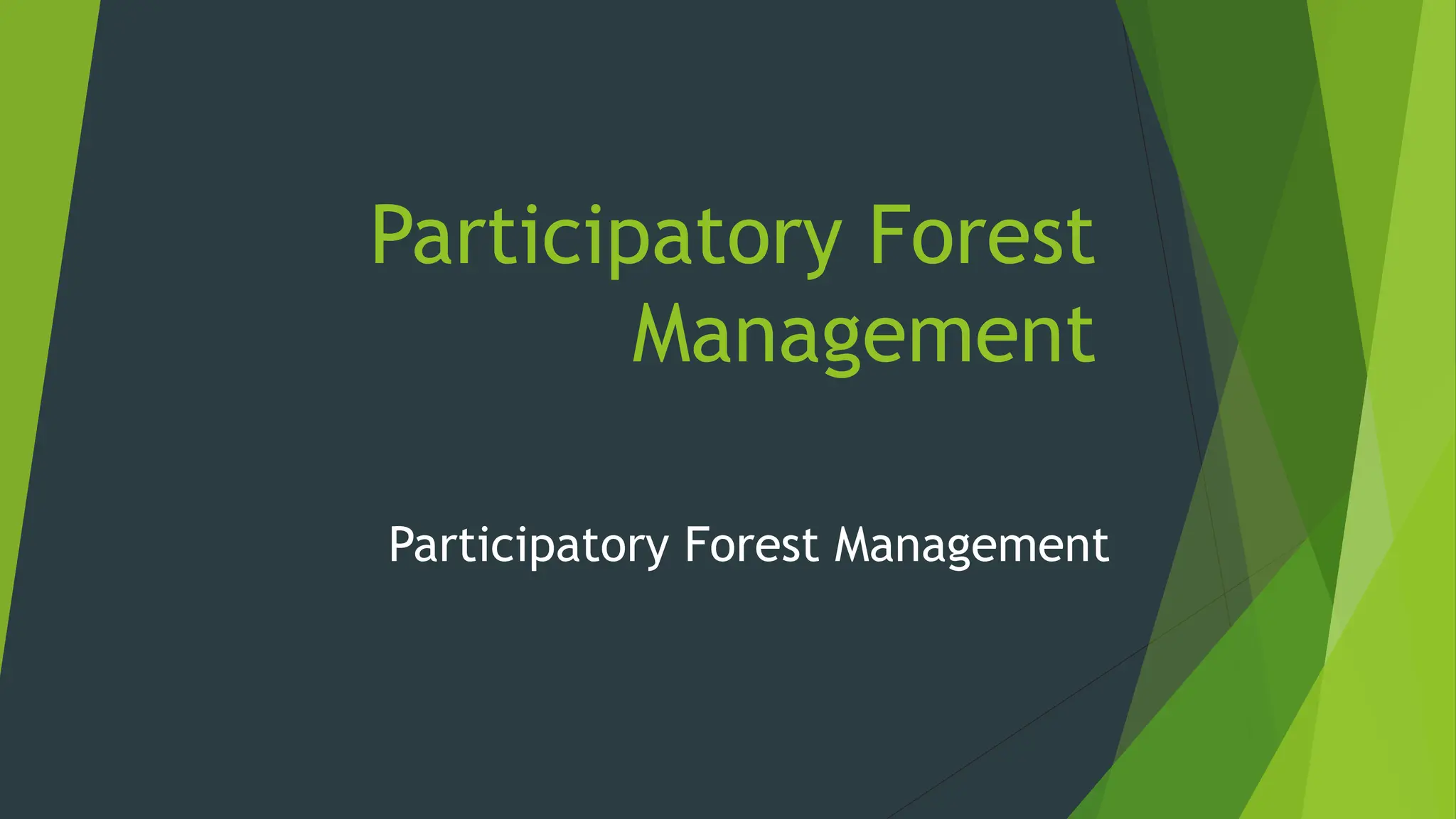 Participatory Forest Management

Participatory Forest Management